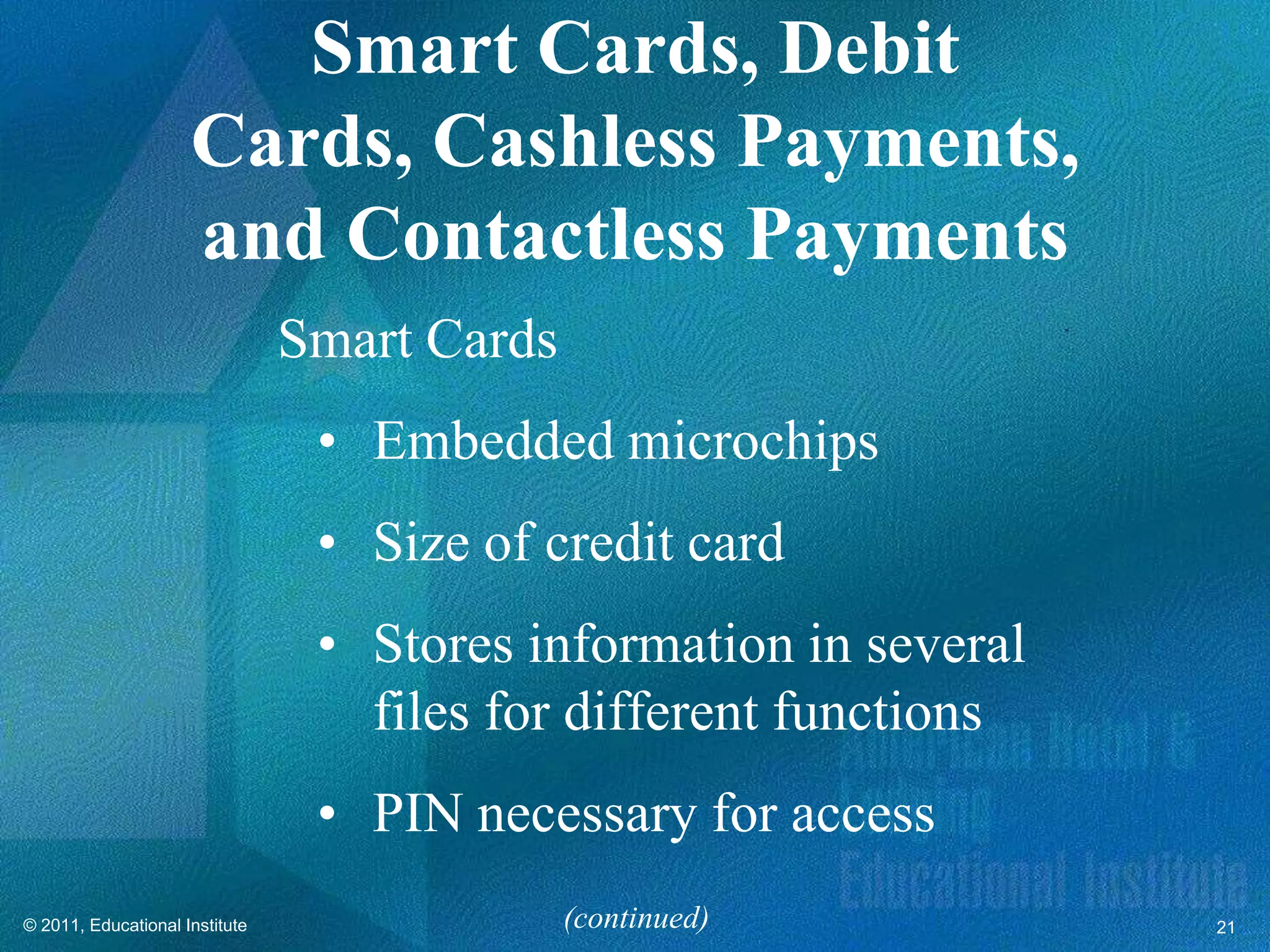 Smart Cards, Debit Cards, Cashless Payments, and Contactless Payments

Smart Cards

• Embedded microchips

• Size of credit card

• Stores information in several files for different functions

• PIN necessary for access

Educational Institute

© 2011, Educational Institute

(continued)

21